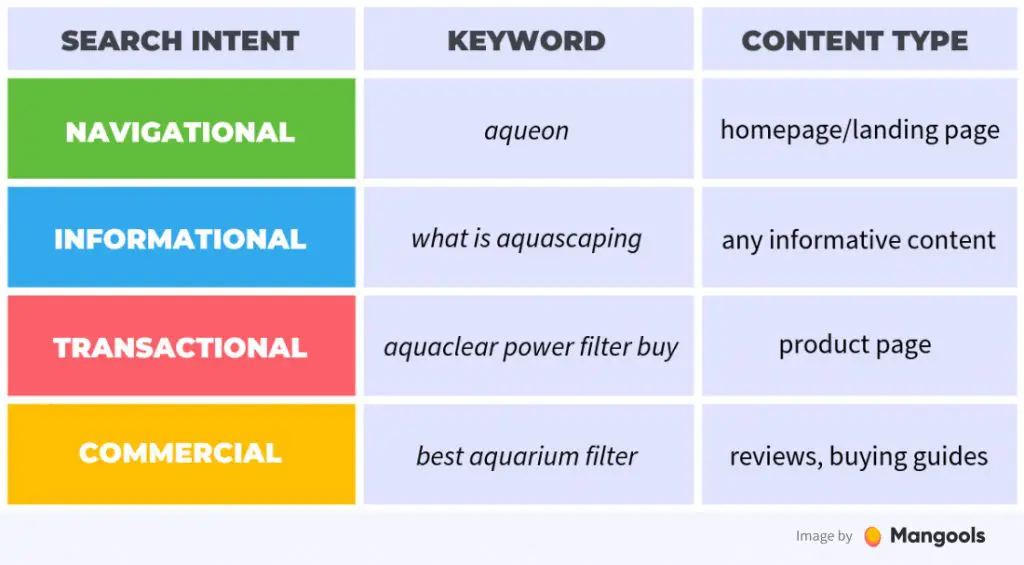 | SEARCH INTENT | KEYWORD | CONTENT TYPE |
|---|---|---|
| NAVIGATIONAL | aqueon | homepage/landing page |
| INFORMATIONAL | what is aquascaping | any informative content |
| TRANSACTIONAL | aquaclear power filter buy | product page |
| COMMERCIAL | best aquarium filter | reviews, buying guides |

Image by Mangools